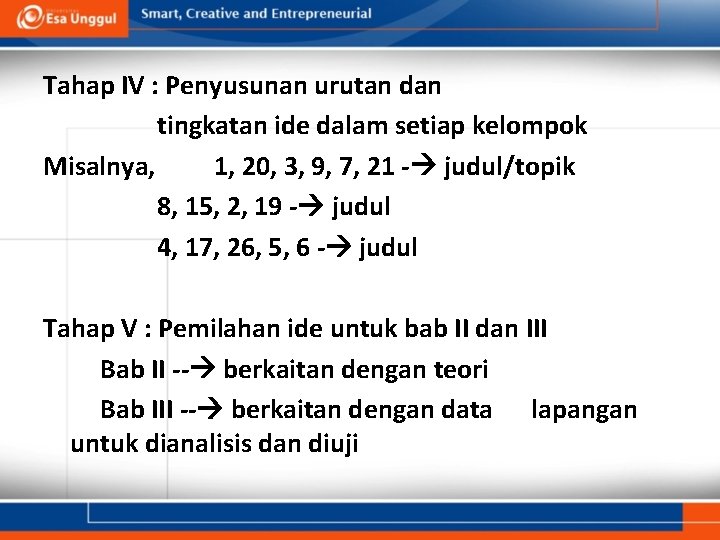 Esa Unggul Smart, Creative and Entrepreneurial

Tahap IV : Penyusunan urutan dan tingkatan ide dalam setiap kelompok

Misalnya, 1, 20, 3, 9, 7, 21 -→ judul/topik

8, 15, 2, 19 -→ judul

4, 17, 26, 5, 6 -→ judul

Tahap V : Pemilahan ide untuk bab II dan III

Bab II --→ berkaitan dengan teori

Bab III --→ berkaitan dengan data lapangan untuk dianalisis dan diuji